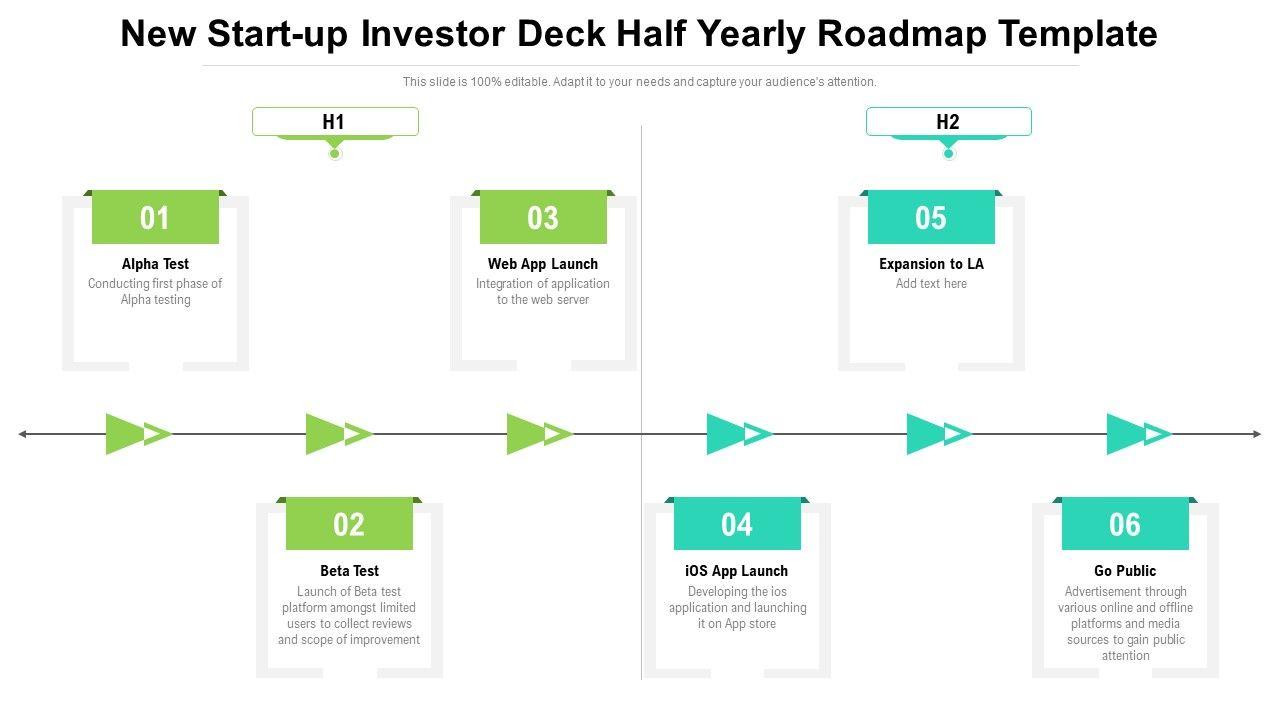 New Start-up Investor Deck Half Yearly Roadmap Template

This slide is 100% editable. Adapt it to your needs and capture your audience's attention.

H1

H2

01
Alpha Test
Conducting first phase of Alpha testing

03
Web App Launch
Integration of application to the web server

05
Expansion to LA
Add text here

02
Beta Test
Launch of Beta test platform amongst limited users to collect reviews and scope of improvement

04
iOS App Launch
Developing the ios application and launching it on App store

06
Go Public
Advertisement through various online and offline platforms and media sources to gain public attention